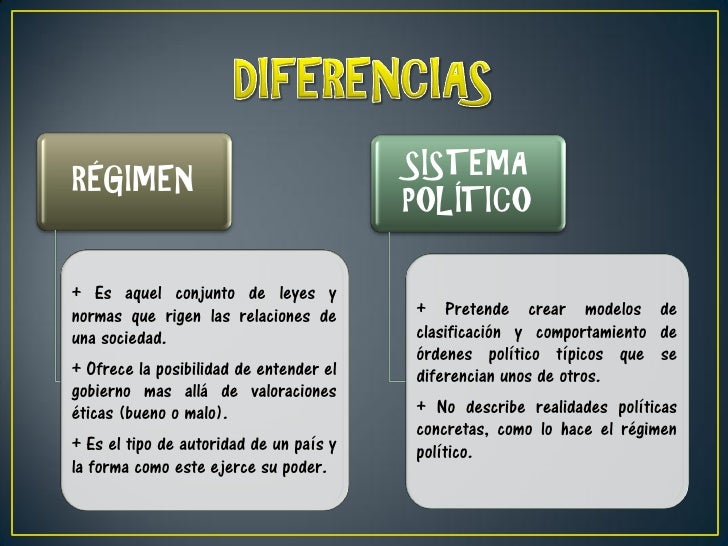 DIFERENCIAS

RÉGIMEN

+ Es aquel conjunto de leyes y normas que rigen las relaciones de una sociedad.

+ Ofrece la posibilidad de entender el gobierno mas allá de valoraciones éticas (bueno o malo).

+ Es el tipo de autoridad de un país y la forma como este ejerce su poder.

SISTEMA POLÍTICO

+ Pretende crear modelos de clasificación y comportamiento de órdenes político típicos que se diferencian unos de otros.

+ No describe realidades políticas concretas, como lo hace el régimen político.